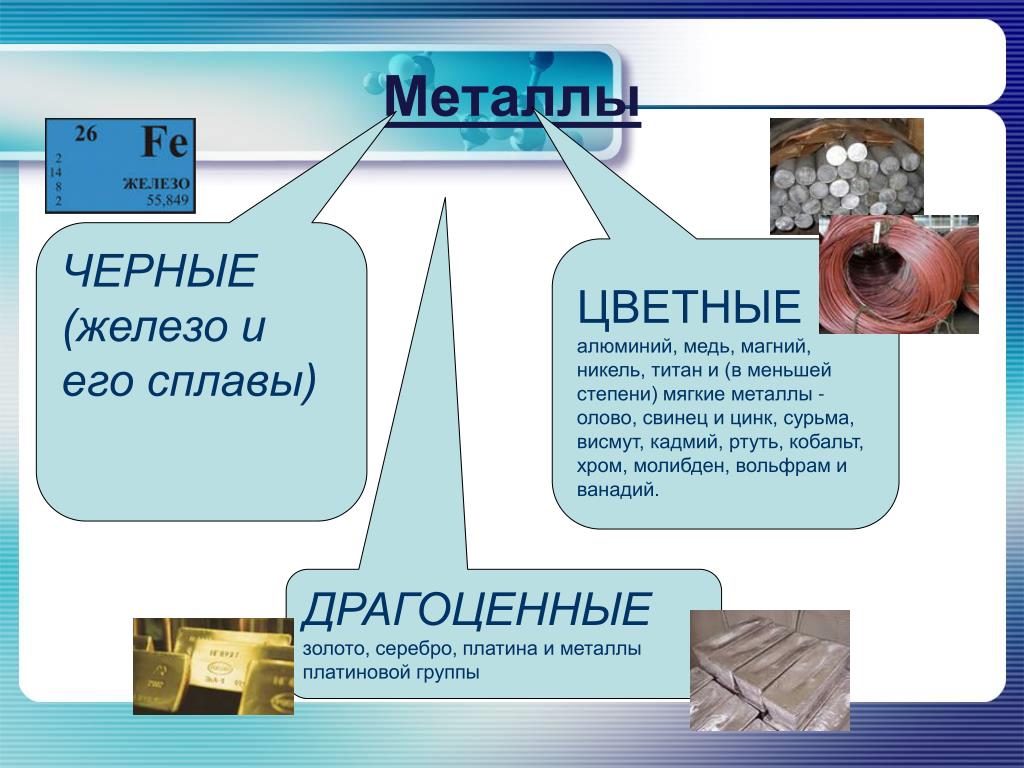 Металлы

26 Fe
2
14
8
2
ЖЕЛЕЗО
55,849

ЧЕРНЫЕ (железо и его сплавы)

ЦВЕТНЫЕ
алюминий, медь, магний, никель, титан и (в меньшей степени) мягкие металлы - олово, свинец и цинк, сурьма, висмут, кадмий, ртуть, кобальт, хром, молибден, вольфрам и ванадий.

ДРАГОЦЕННЫЕ
золото, серебро, платина и металлы платиновой группы